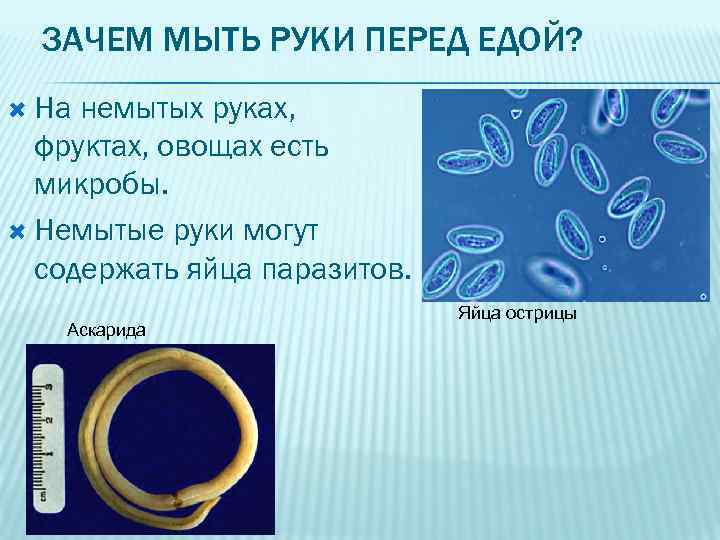 ЗАЧЕМ МЫТЬ РУКИ ПЕРЕД ЕДОЙ?

На немытых руках, фруктах, овощах есть микробы.

Немытые руки могут содержать яйца паразитов.

Яйца острицы

Аскарида

cm 1 2 3